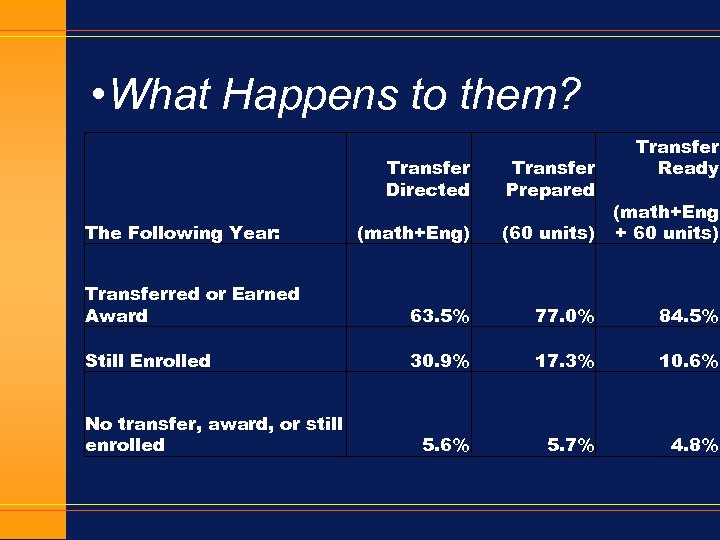 •What Happens to them?

| The Following Year: | Transfer Directed (math+Eng) | Transfer Prepared (60 units) | Transfer Ready (math+Eng + 60 units) |
|---|---|---|---|
| Transferred or Earned Award | 63.5% | 77.0% | 84.5% |
| Still Enrolled | 30.9% | 17.3% | 10.6% |
| No transfer, award, or still enrolled | 5.6% | 5.7% | 4.8% |